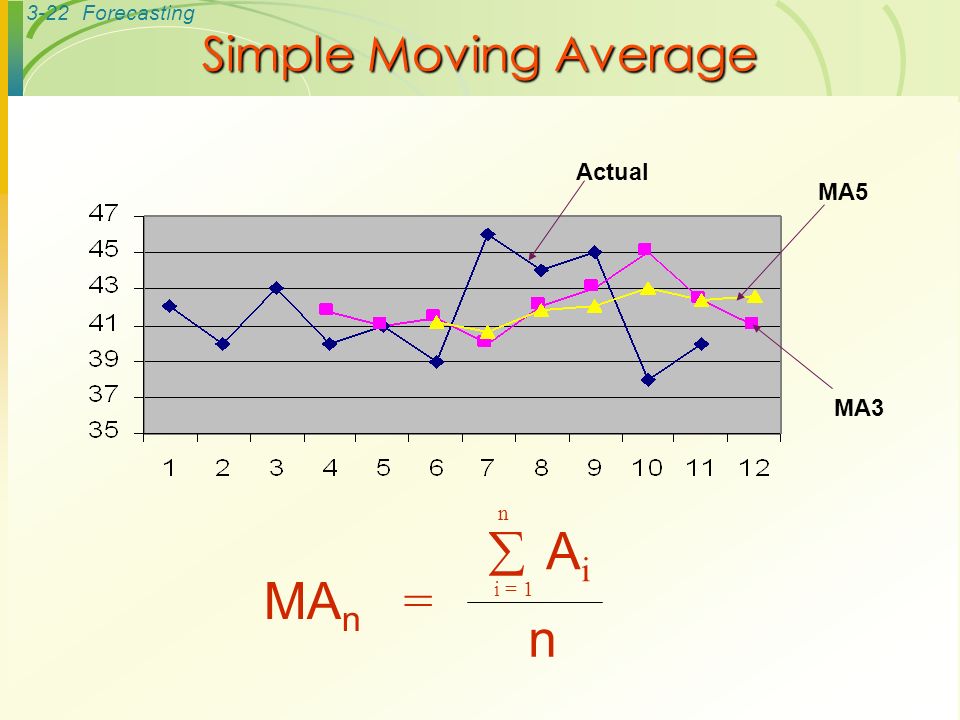 3-22 Forecasting

Simple Moving Average

Actual

MA5

MA3

47
45
43
41
39
37
35

1 2 3 4 5 6 7 8 9 10 11 12

$MA_n = \frac{\sum_{i=1}^{n} A_i}{n}$